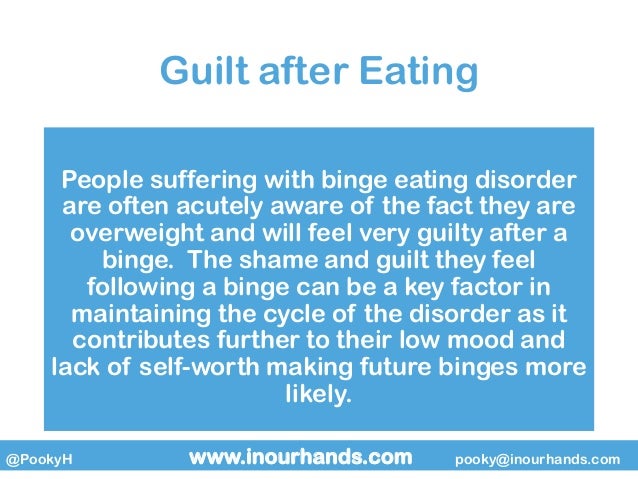 Guilt after Eating

People suffering with binge eating disorder are often acutely aware of the fact they are overweight and will feel very guilty after a binge. The shame and guilt they feel following a binge can be a key factor in maintaining the cycle of the disorder as it contributes further to their low mood and lack of self-worth making future binges more likely.

@PookyH www.inourhands.com pooky@inourhands.com